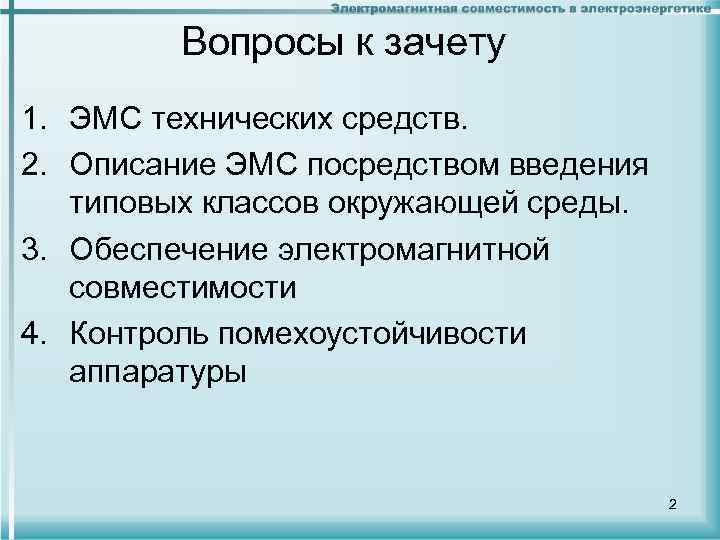 Электромагнитная совместимость в электроэнергетике

Вопросы к зачету

1. ЭМС технических средств.
2. Описание ЭМС посредством введения типовых классов окружающей среды.
3. Обеспечение электромагнитной совместимости
4. Контроль помехоустойчивости аппаратуры

2